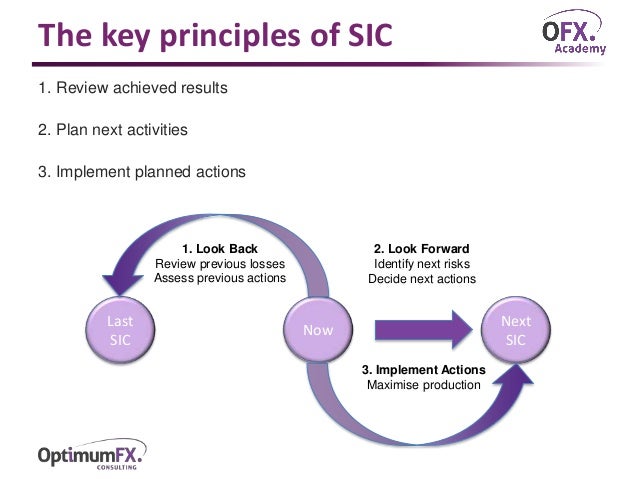 The key principles of SIC

OFX.
Academy

1. Review achieved results

2. Plan next activities

3. Implement planned actions

1. Look Back
Review previous losses
Assess previous actions

2. Look Forward
Identify next risks
Decide next actions

Last SIC

Now

Next SIC

3. Implement Actions
Maximise production

OptimumFX.
CONSULTING